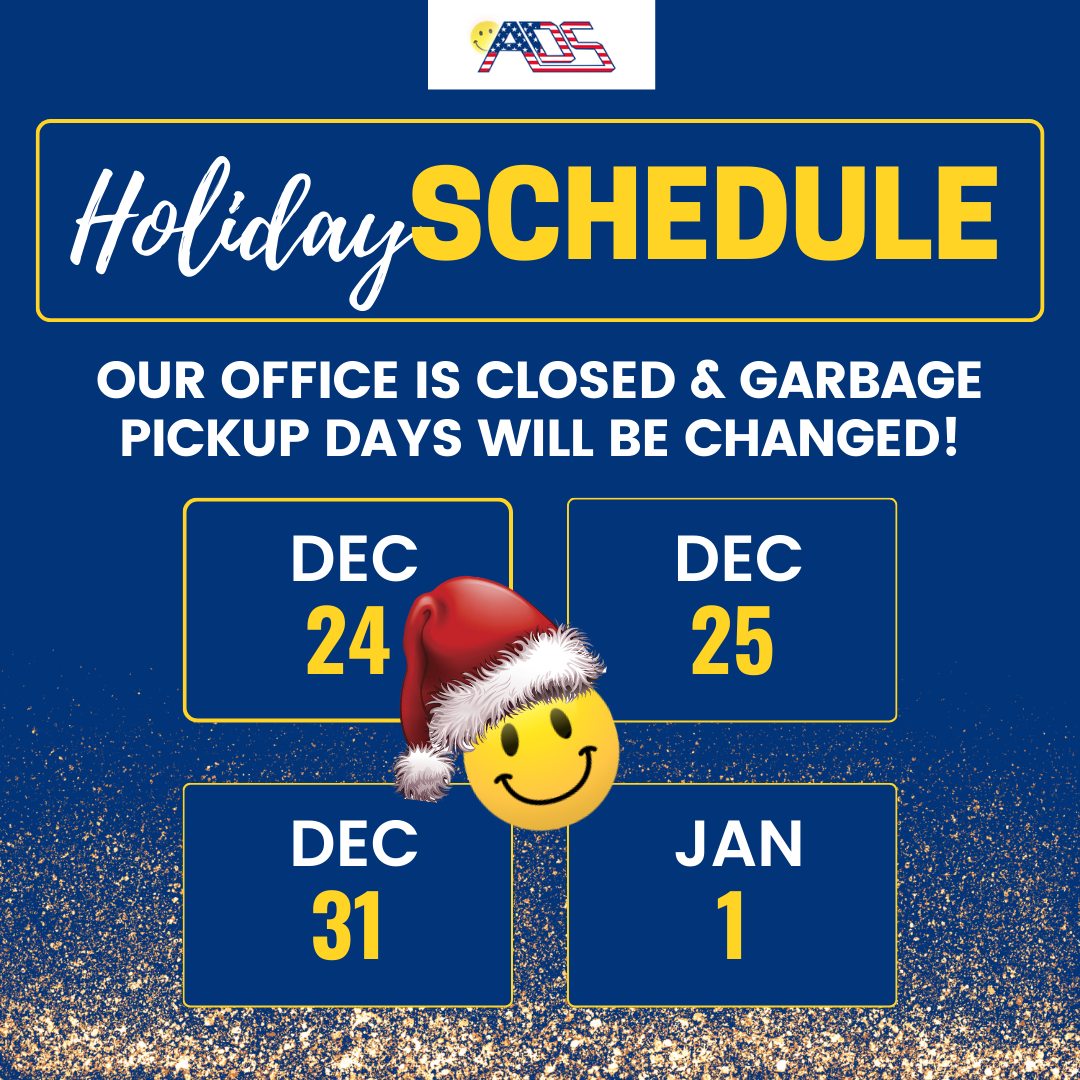 ADS

Holiday SCHEDULE

OUR OFFICE IS CLOSED & GARBAGE PICKUP DAYS WILL BE CHANGED!

DEC
24

DEC
25

DEC
31

JAN
1